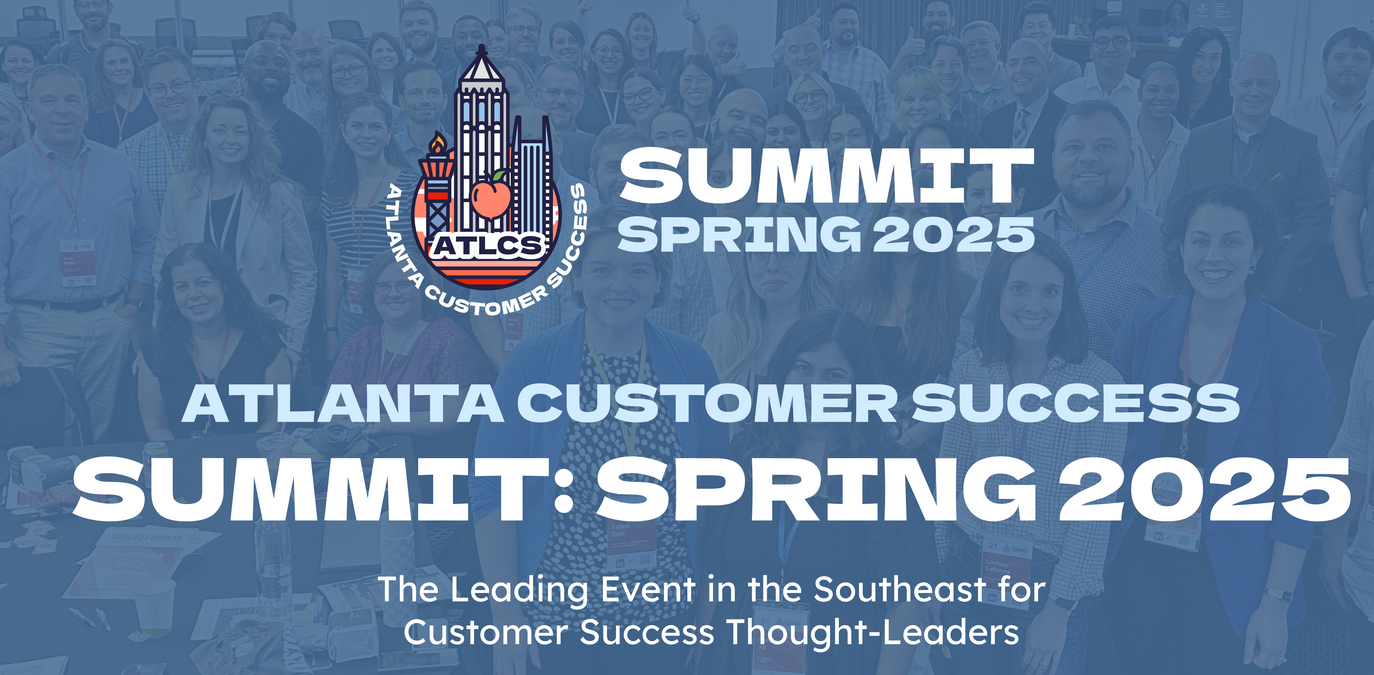 ATLCS
ATLANTA CUSTOMER SUCCESS

SUMMIT
SPRING 2025

ATLANTA CUSTOMER SUCCESS
SUMMIT: SPRING 2025

The Leading Event in the Southeast for Customer Success Thought-Leaders